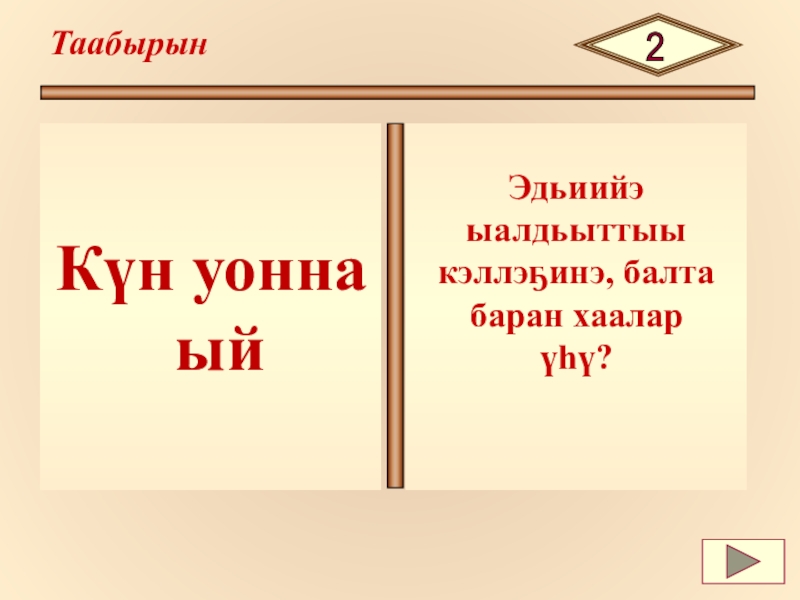 Таабырын

2

Күн уонна ый

Эдьиийэ ыалдьыттыы кэллэҕинэ, балта баран хаалар үһү?